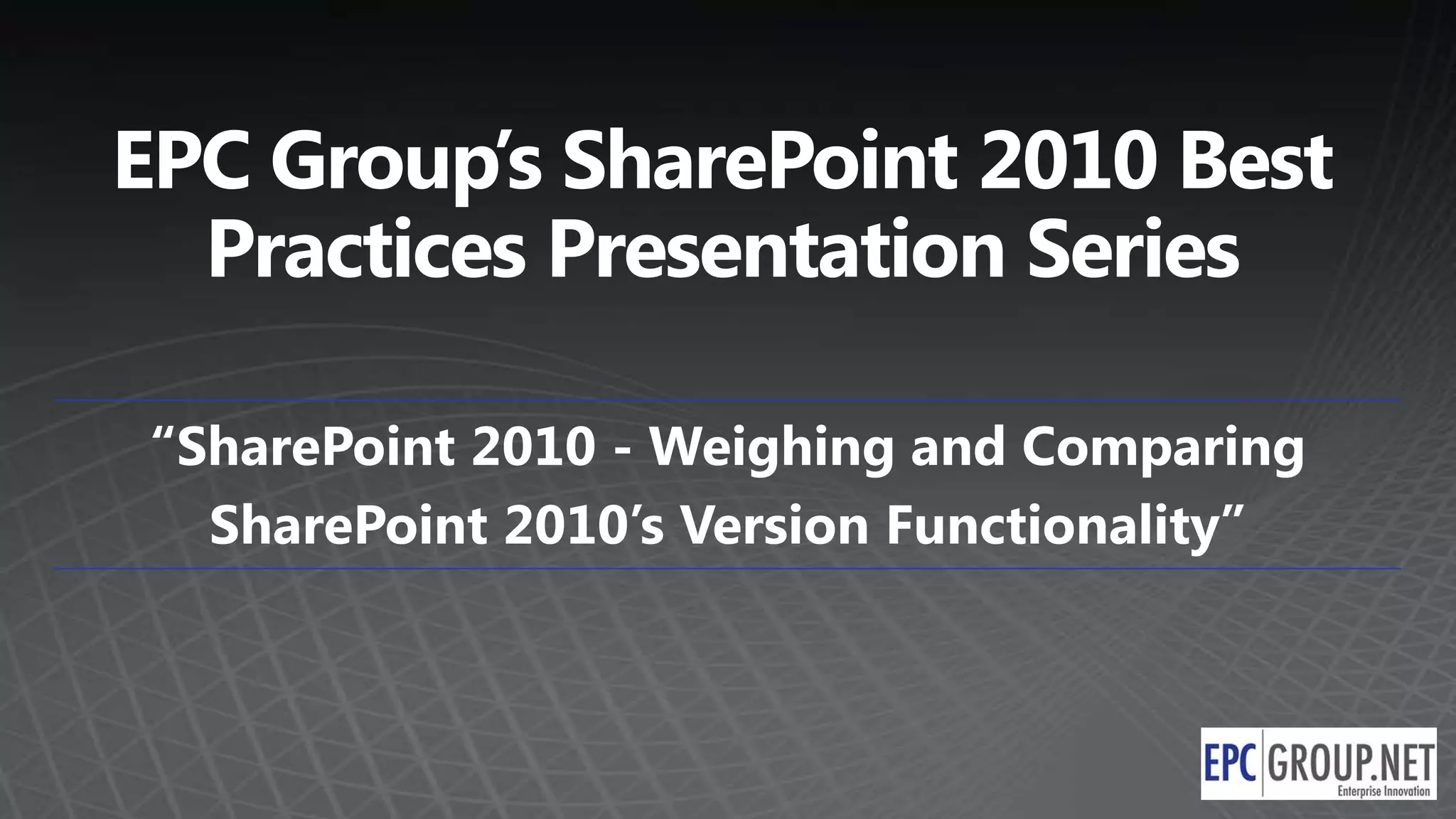 EPC Group's SharePoint 2010 Best Practices Presentation Series

"SharePoint 2010 - Weighing and Comparing SharePoint 2010's Version Functionality"

EPC GROUP.NET
Enterprise Innovation